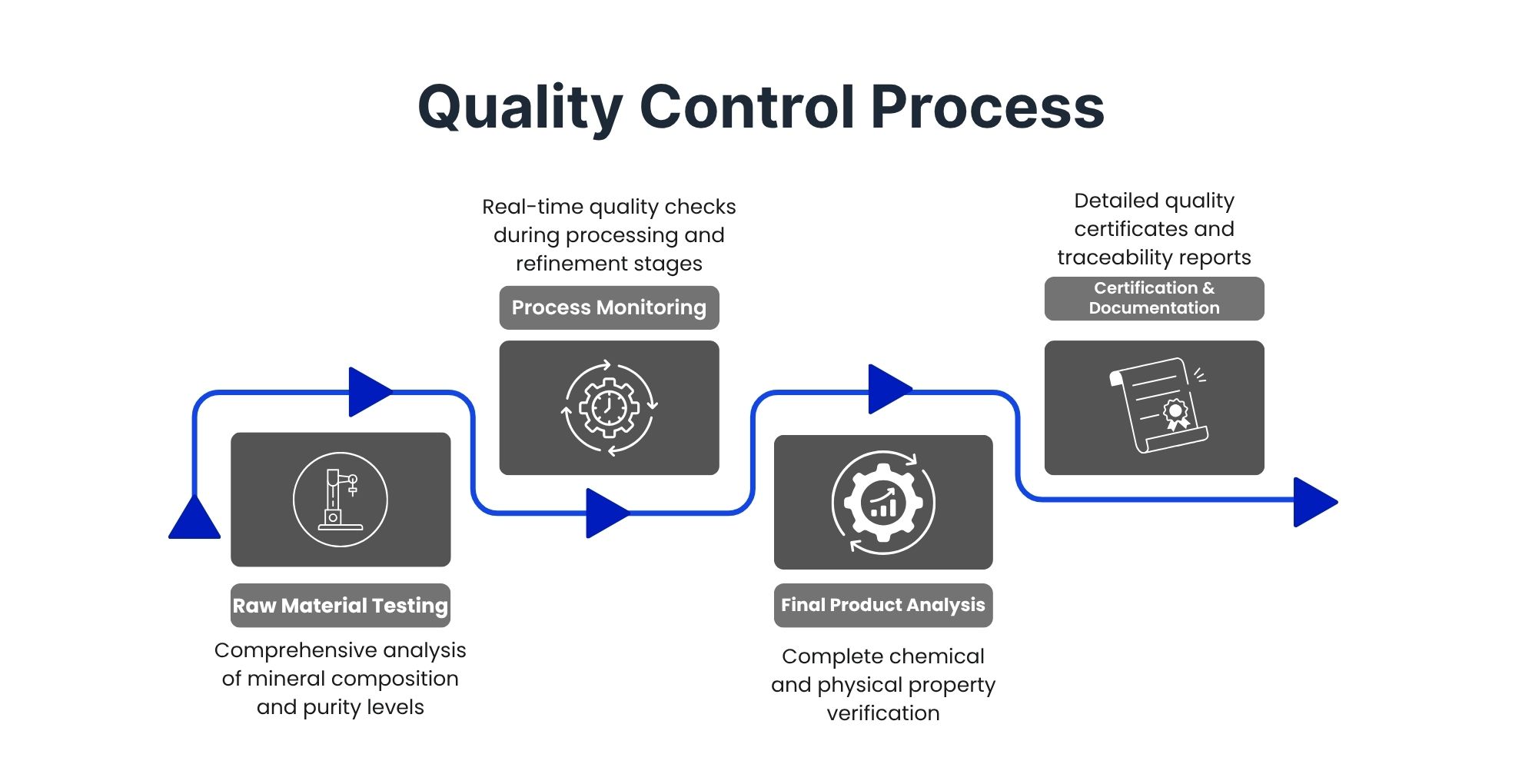 Quality Control Process

Raw Material Testing

Comprehensive analysis of mineral composition and purity levels

Real-time quality checks during processing and refinement stages

Process Monitoring

Final Product Analysis

Complete chemical and physical property verification

Detailed quality certificates and traceability reports

Certification & Documentation